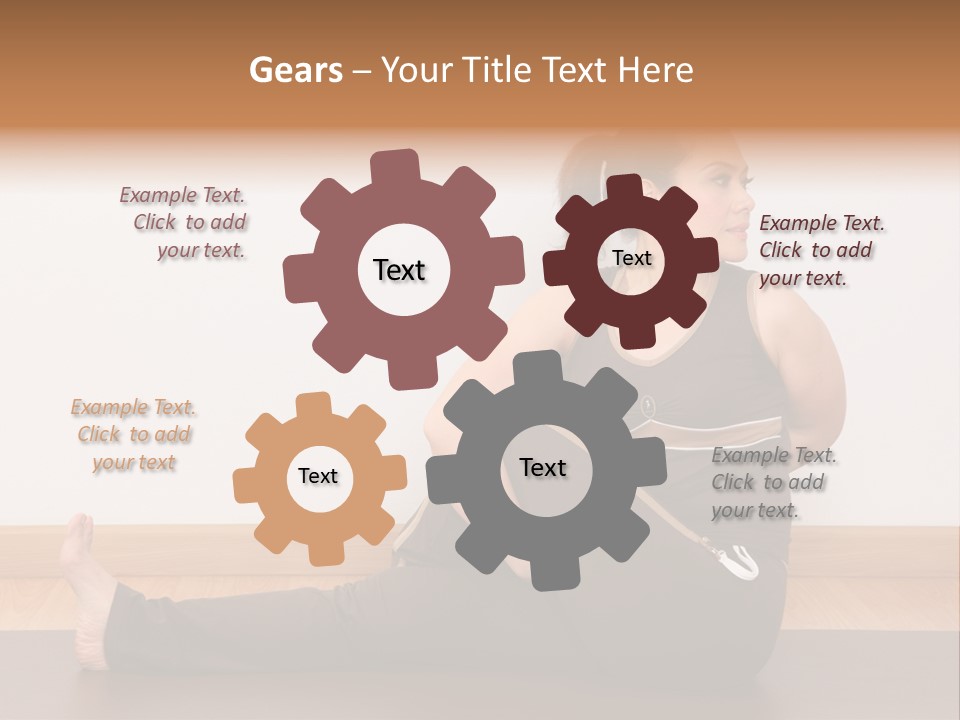 Gears – Your Title Text Here

Example Text. Click to add your text.

Text

Text

Example Text. Click to add your text.

Example Text. Click to add your text

Text

Text

Example Text. Click to add your text.